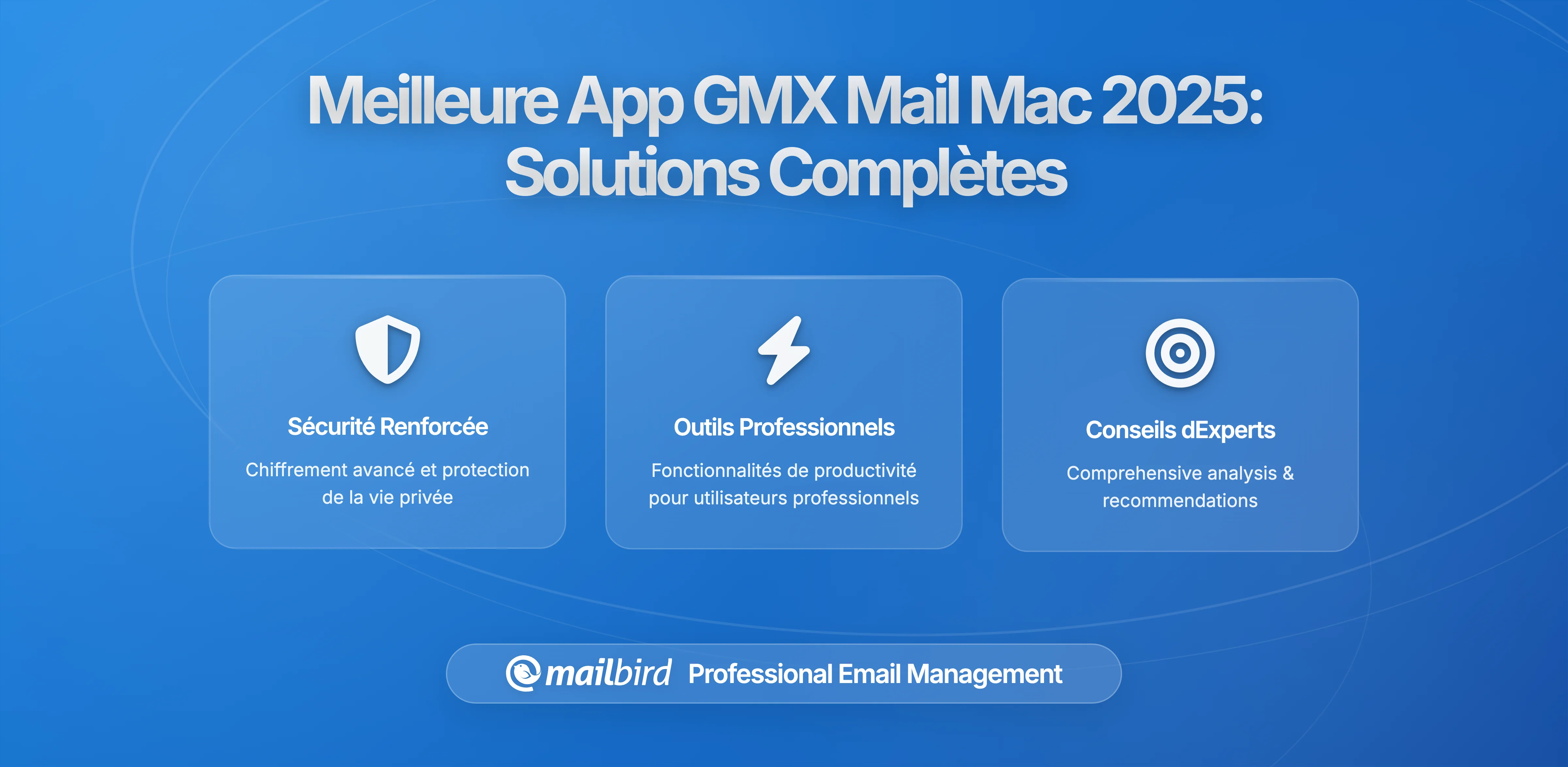 Meilleure App GMX Mail Mac 2025: Solutions Complètes

Sécurité Renforcée

Chiffrement avancé et protection de la vie privée

Outils Professionnels

Fonctionnalités de productivité pour utilisateurs professionnels

Conseils dExperts

Comprehensive analysis & recommendations

mailbird Professional Email Management